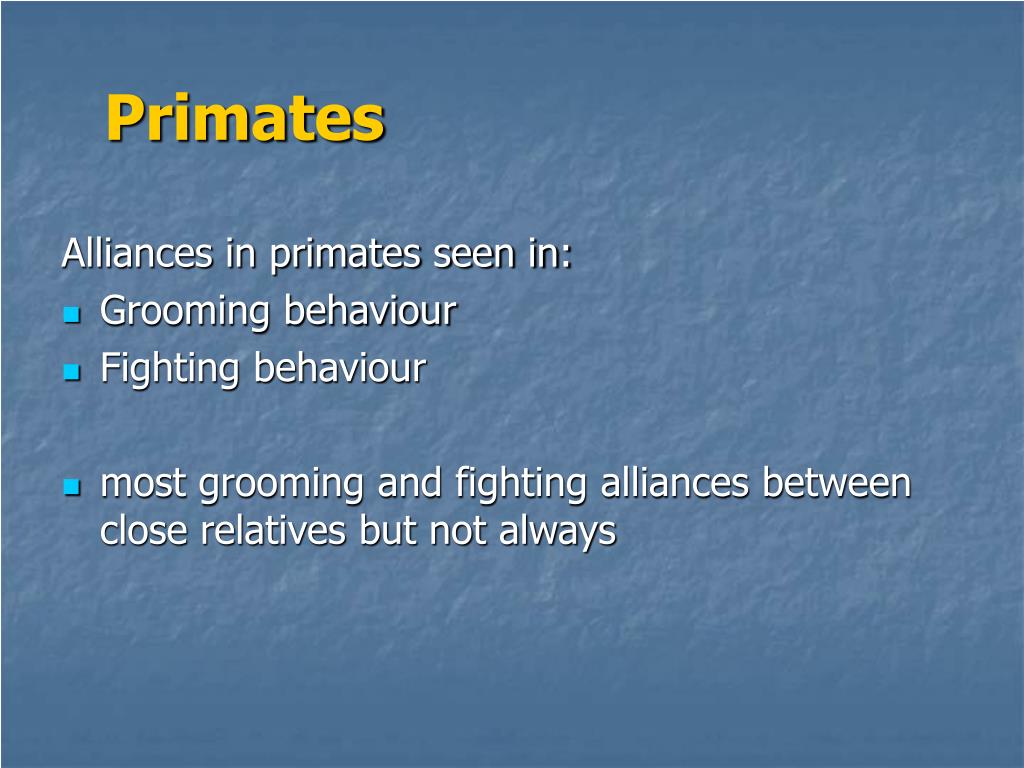 Primates

Alliances in primates seen in:
- Grooming behaviour
- Fighting behaviour

- most grooming and fighting alliances between close relatives but not always